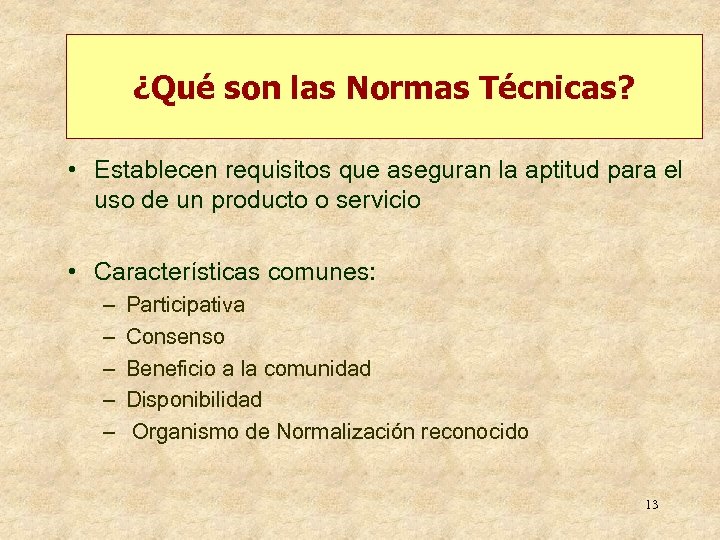 ¿Qué son las Normas Técnicas?

• Establecen requisitos que aseguran la aptitud para el uso de un producto o servicio

• Características comunes:
– Participativa
– Consenso
– Beneficio a la comunidad
– Disponibilidad
– Organismo de Normalización reconocido

13